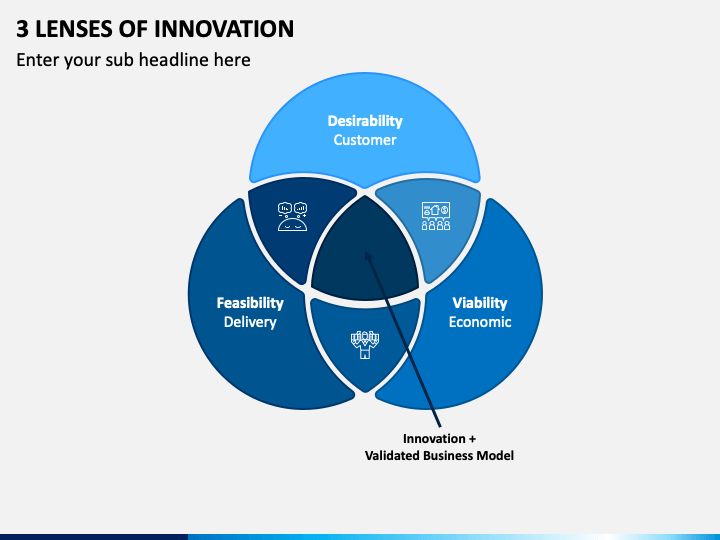 3 LENSES OF INNOVATION

Enter your sub headline here

Desirability
Customer

Feasibility
Delivery

Viability
Economic

Innovation +
Validated Business Model